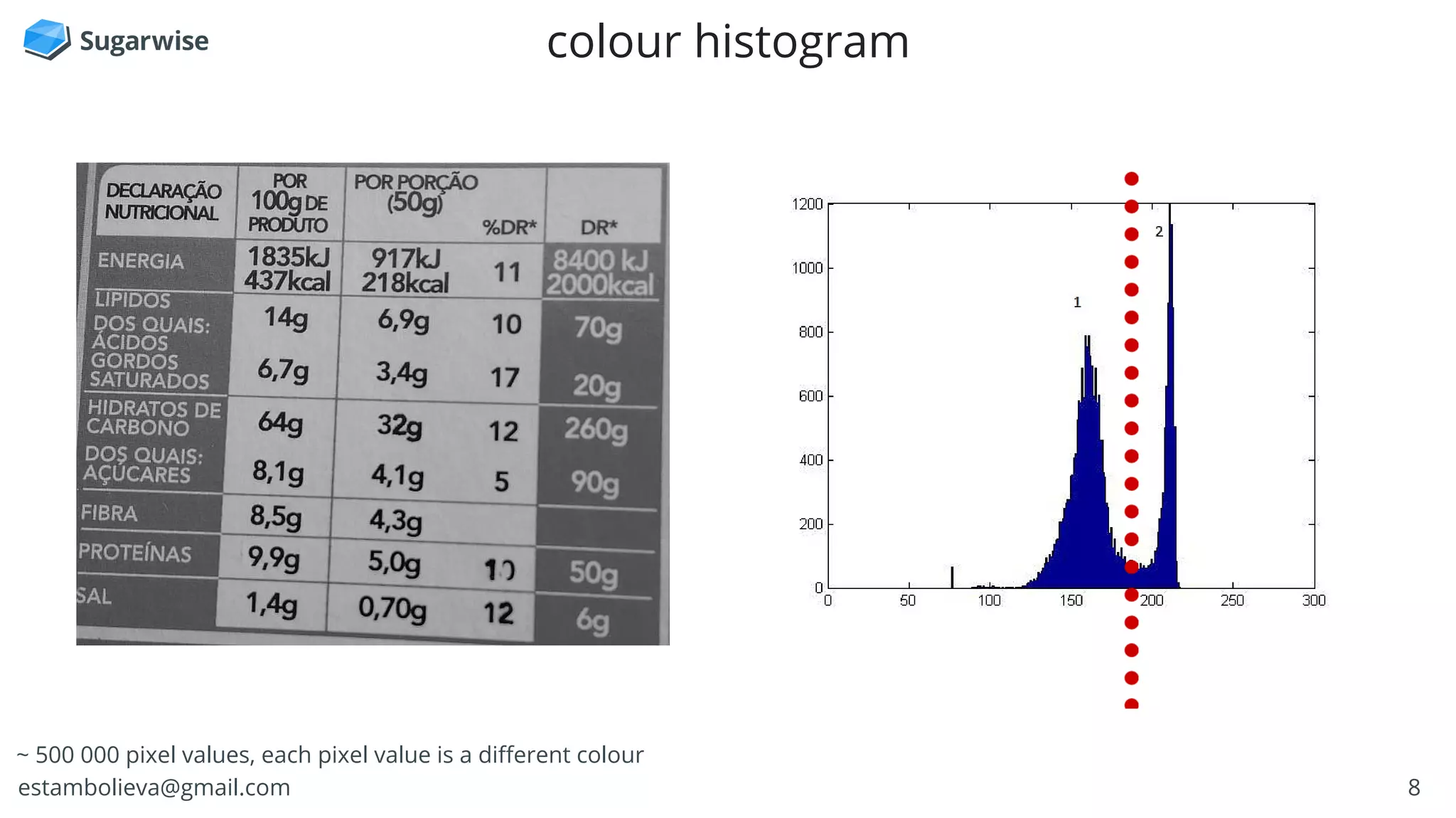 Sugarwise

colour histogram

| DECLARAÇÃO NUTRICIONAL | POR 100g DE PRODUTO | POR PORÇÃO (50g) | %DR* | DR* |
|---|---|---|---|---|
| ENERGIA | 1835kJ 437kcal | 917kJ 218kcal | 11 | 8400 kJ 2000kcal |
| LIPIDOS | 14g | 6,9g | 10 | 70g |
| DOS QUAIS: ÁCIDOS GORDOS SATURADOS | 6,7g | 3,4g | 17 | 20g |
| HIDRATOS DE CARBONO | 64g | 32g | 12 | 260g |
| DOS QUAIS: AÇÚCARES | 8,1g | 4,1g | 5 | 90g |
| FIBRA | 8,5g | 4,3g | | |
| PROTEÍNAS | 9,9g | 5,0g | 10 | 50g |
| SAL | 1,4g | 0,70g | 12 | 6g |

1200
1000
800
600
400
200
0
0 50 100 150 200 250 300
1
2

~ 500 000 pixel values, each pixel value is a different colour
estambolieva@gmail.com

8